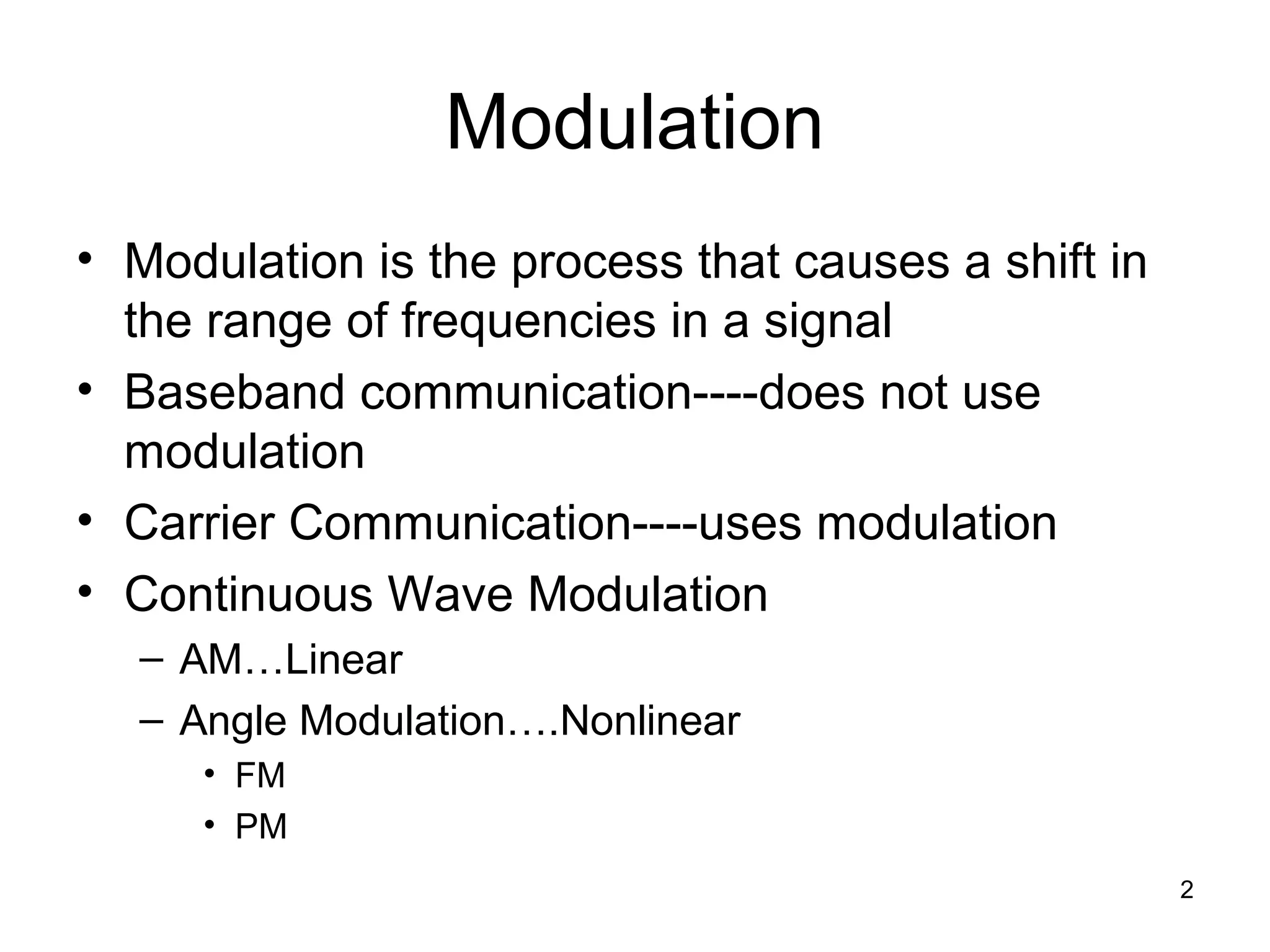 Modulation

• Modulation is the process that causes a shift in the range of frequencies in a signal
• Baseband communication----does not use modulation
• Carrier Communication----uses modulation
• Continuous Wave Modulation
  – AM…Linear
  – Angle Modulation….Nonlinear
    • FM
    • PM

2